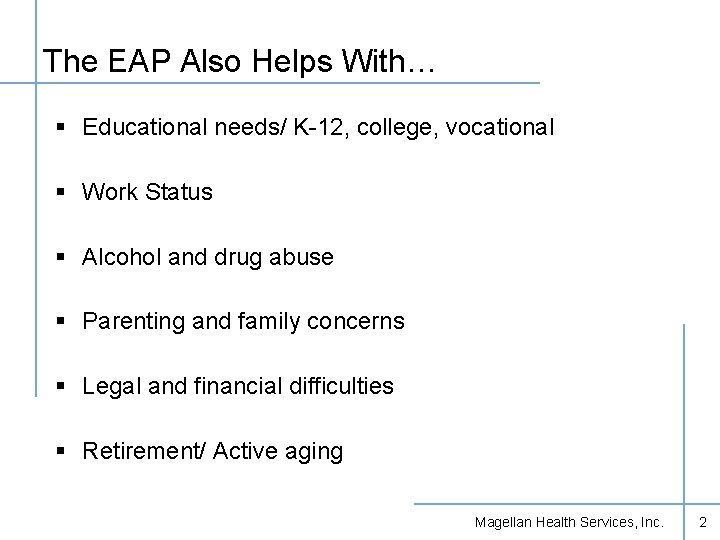 The EAP Also Helps With…

▪ Educational needs/ K-12, college, vocational

▪ Work Status

▪ Alcohol and drug abuse

▪ Parenting and family concerns

▪ Legal and financial difficulties

▪ Retirement/ Active aging

Magellan Health Services, Inc. 2